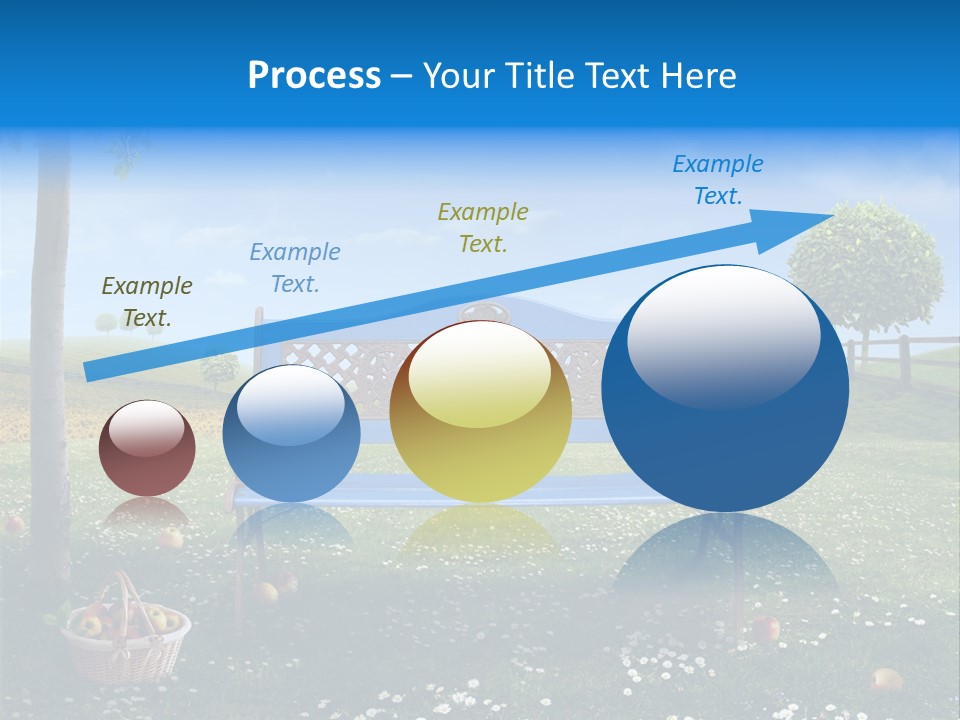 Process – Your Title Text Here

Example Text.

Example Text.

Example Text.

Example Text.